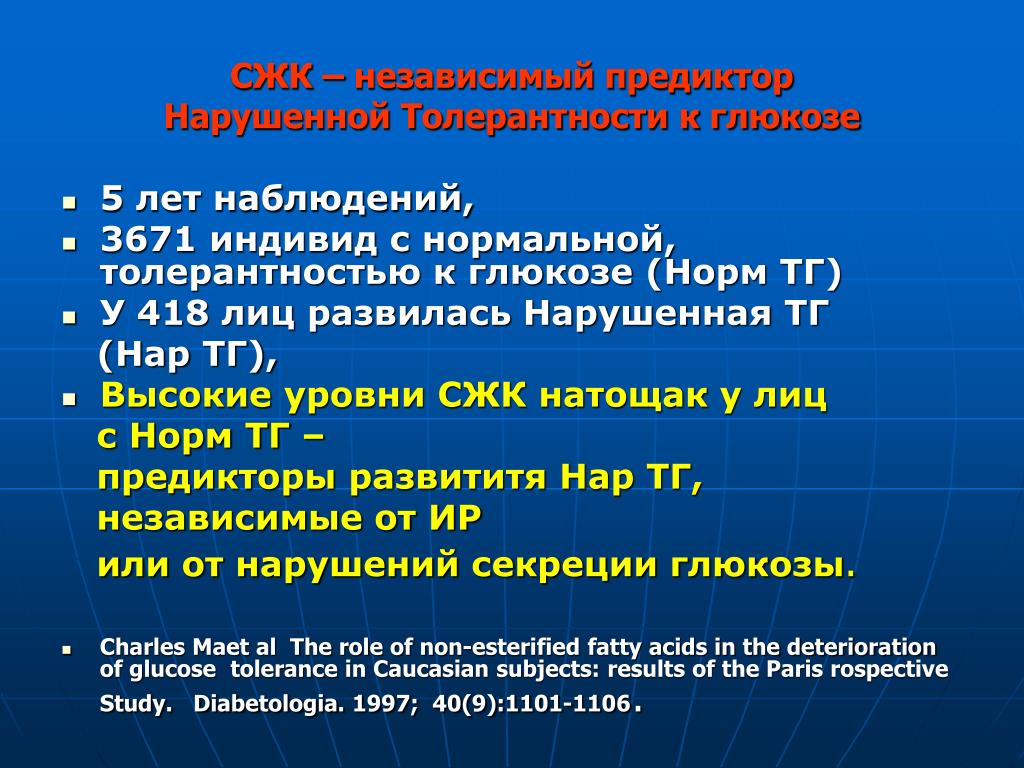 СЖК – независимый предиктор Нарушенной Толерантности к глюкозе

- 5 лет наблюдений,
- 3671 индивид с нормальной, толерантностью к глюкозе (Норм ТГ)
- У 418 лиц развилась Нарушенная ТГ (Нар ТГ),
- Высокие уровни СЖК натощак у лиц с Норм ТГ – предикторы развититя Нар ТГ, независимые от ИР или от нарушений секреции глюкозы.

- Charles Maet al The role of non-esterified fatty acids in the deterioration of glucose tolerance in Caucasian subjects: results of the Paris rospective Study. Diabetologia. 1997; 40(9):1101-1106.